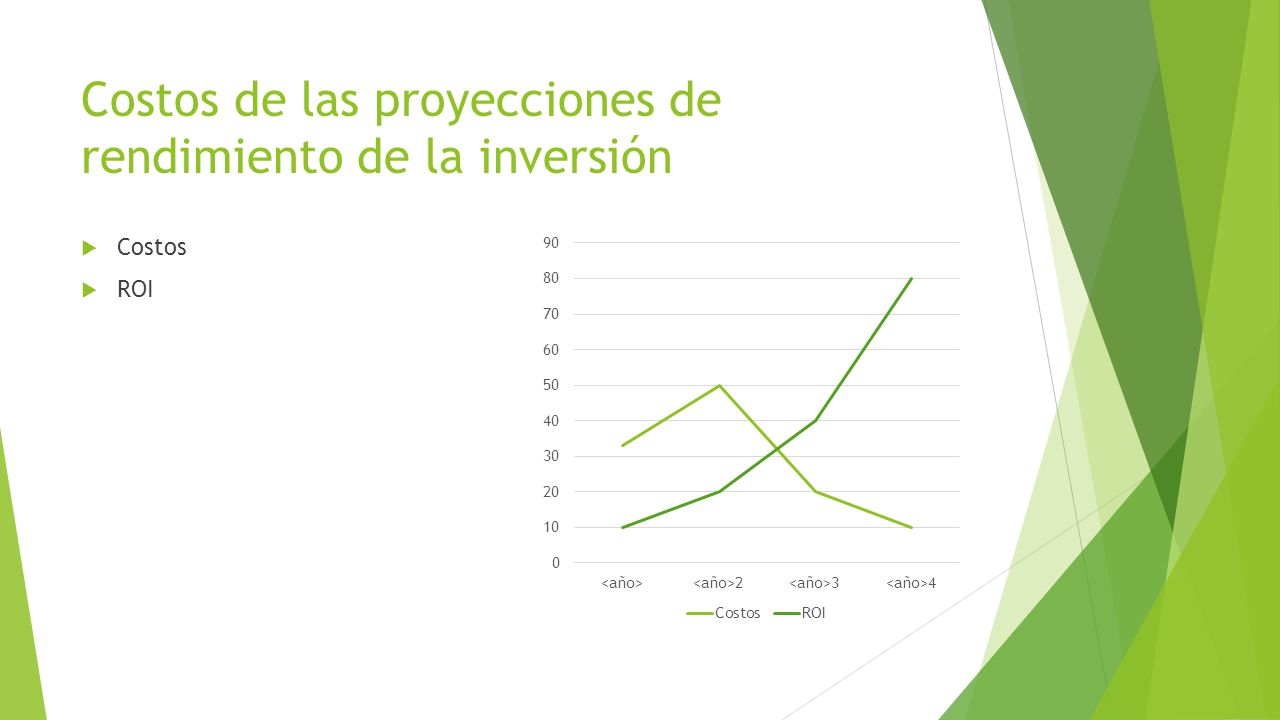 Costos de las proyecciones de rendimiento de la inversión

Costos

ROI

90
80
70
60
50
40
30
20
10
0

<año>
<año>2
<año>3
<año>4

Costos
ROI